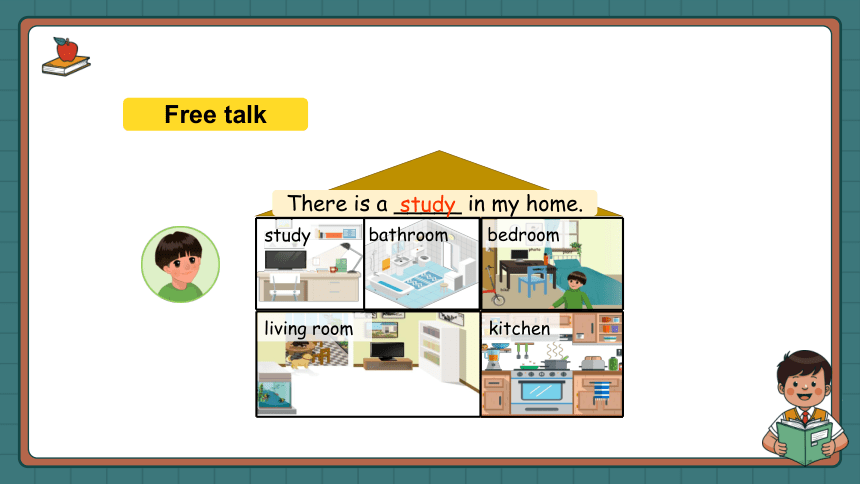 Free talk

There is a study in my home.

study

bathroom

bedroom

living room

kitchen